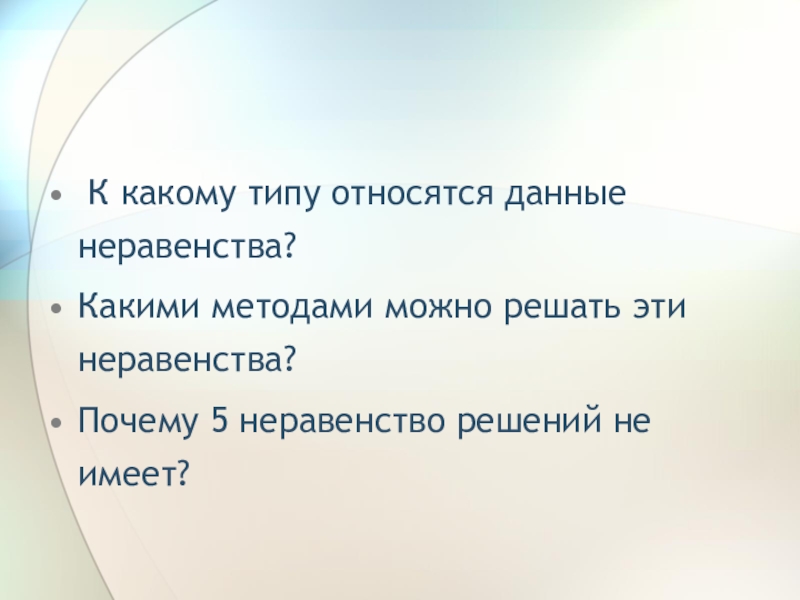 • К какому типу относятся данные неравенства?

• Какими методами можно решать эти неравенства?

• Почему 5 неравенство решений не имеет?